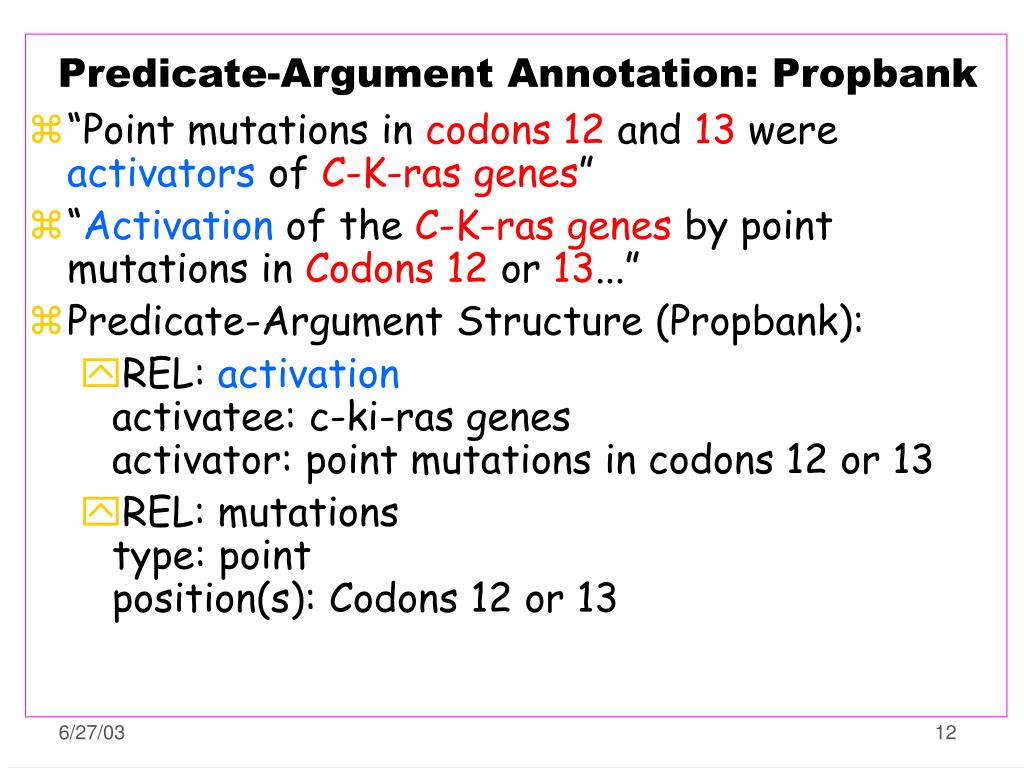 Predicate-Argument Annotation: Propbank

“Point mutations in codons 12 and 13 were activators of C-K-ras genes”

“Activation of the C-K-ras genes by point mutations in Codons 12 or 13...”

Predicate-Argument Structure (Propbank):

REL: activation
activatee: c-ki-ras genes
activator: point mutations in codons 12 or 13

REL: mutations
type: point
position(s): Codons 12 or 13

6/27/03

12